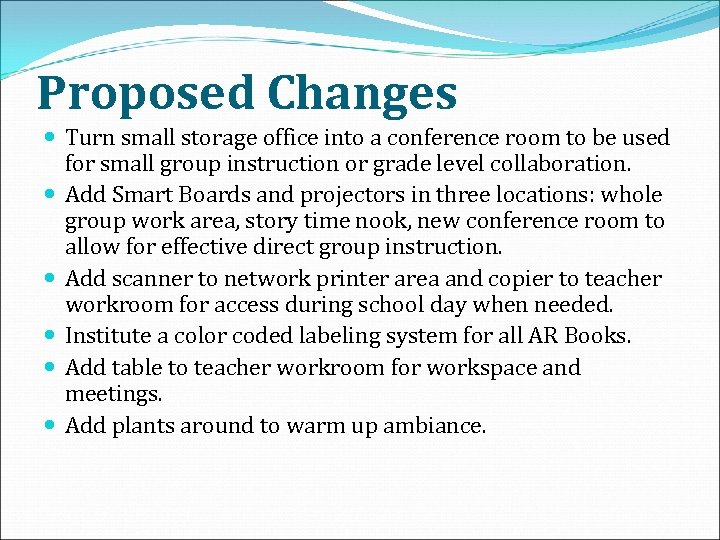 Proposed Changes

- Turn small storage office into a conference room to be used for small group instruction or grade level collaboration.
- Add Smart Boards and projectors in three locations: whole group work area, story time nook, new conference room to allow for effective direct group instruction.
- Add scanner to network printer area and copier to teacher workroom for access during school day when needed.
- Institute a color coded labeling system for all AR Books.
- Add table to teacher workroom for workspace and meetings.
- Add plants around to warm up ambiance.